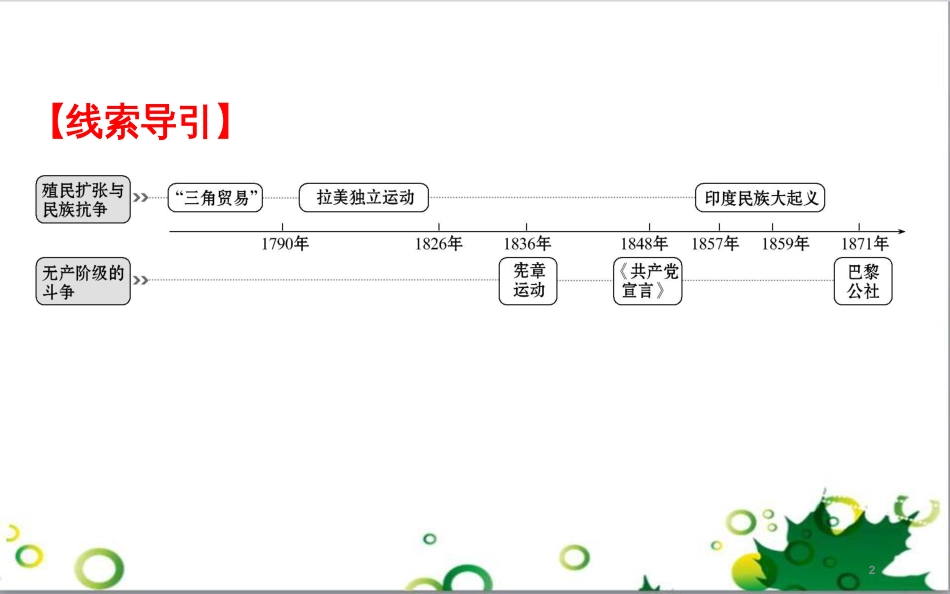 【线索导引】

殖民扩张与民族抗争

“三角贸易”

拉美独立运动

印度民族大起义

1790年 1826年 1836年 1848年 1857年 1859年 1871年

无产阶级的斗争

宪章运动

《共产党宣言》

巴黎公社

2